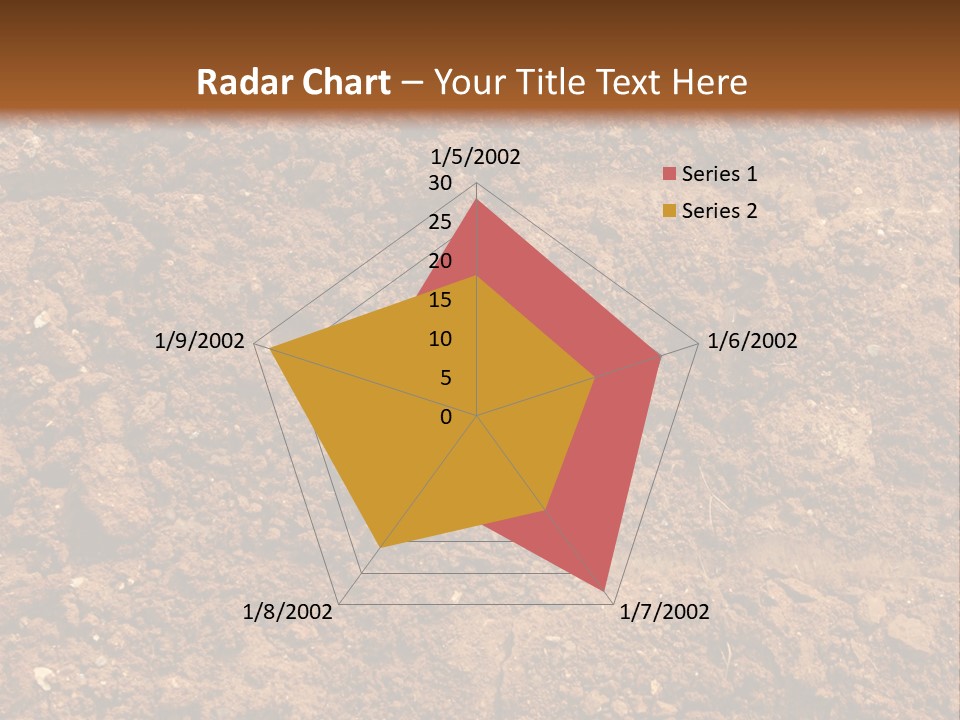 Radar Chart – Your Title Text Here

1/5/2002
30
25
20
15
10
5
0
1/6/2002
1/7/2002
1/8/2002
1/9/2002

Series 1
Series 2